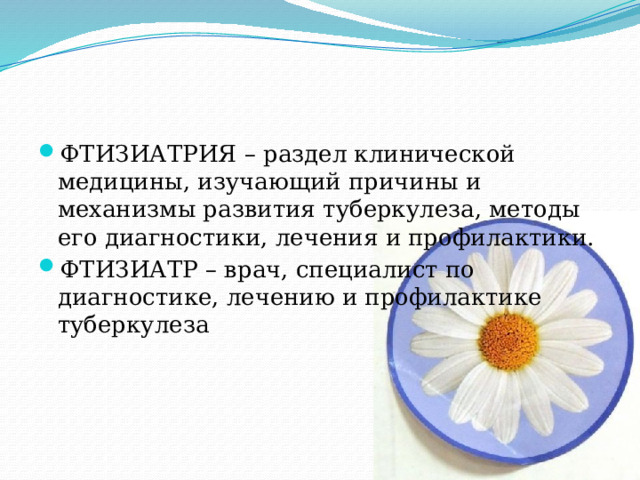 ФТИЗИАТРИЯ – раздел клинической медицины, изучающий причины и механизмы развития туберкулеза, методы его диагностики, лечения и профилактики.

ФТИЗИАТР – врач, специалист по диагностике, лечению и профилактике туберкулеза